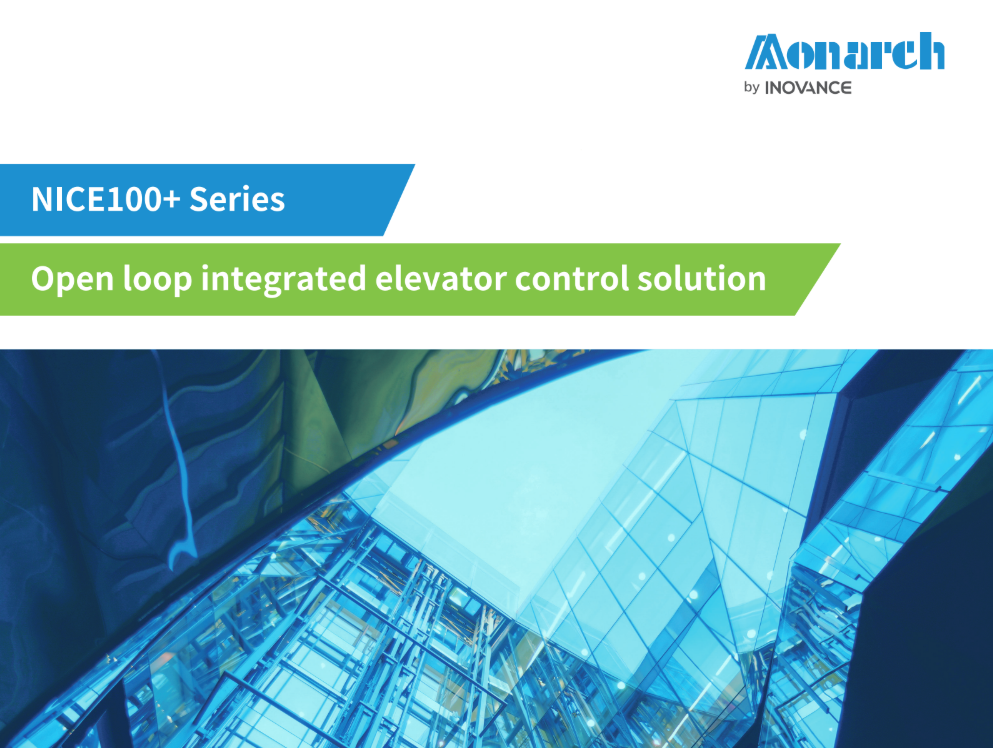 Monarch
by INOVANCE

NICE100+ Series

Open loop integrated elevator control solution